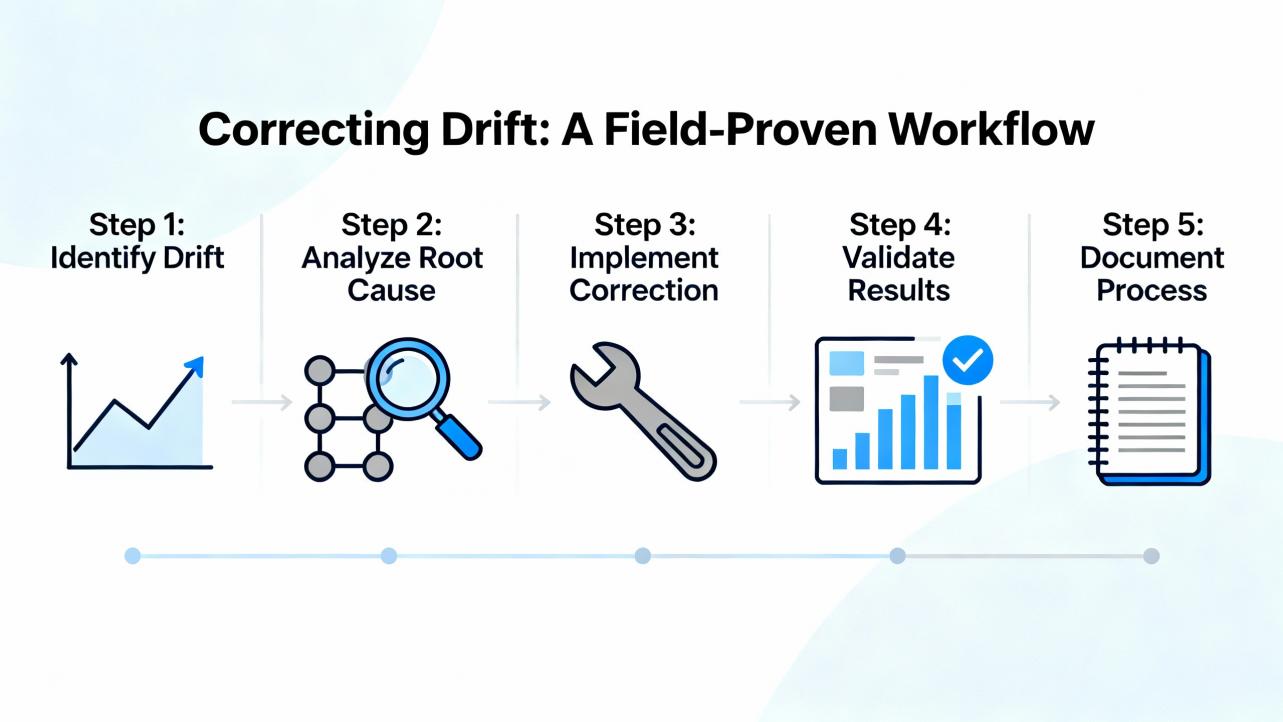 Correcting Drift: A Field-Proven Workflow

Step 1:
Identify Drift

Step 2:
Analyze Root Cause

Step 3:
Implement Correction

Step 4:
Validate Results

Step 5:
Document Process